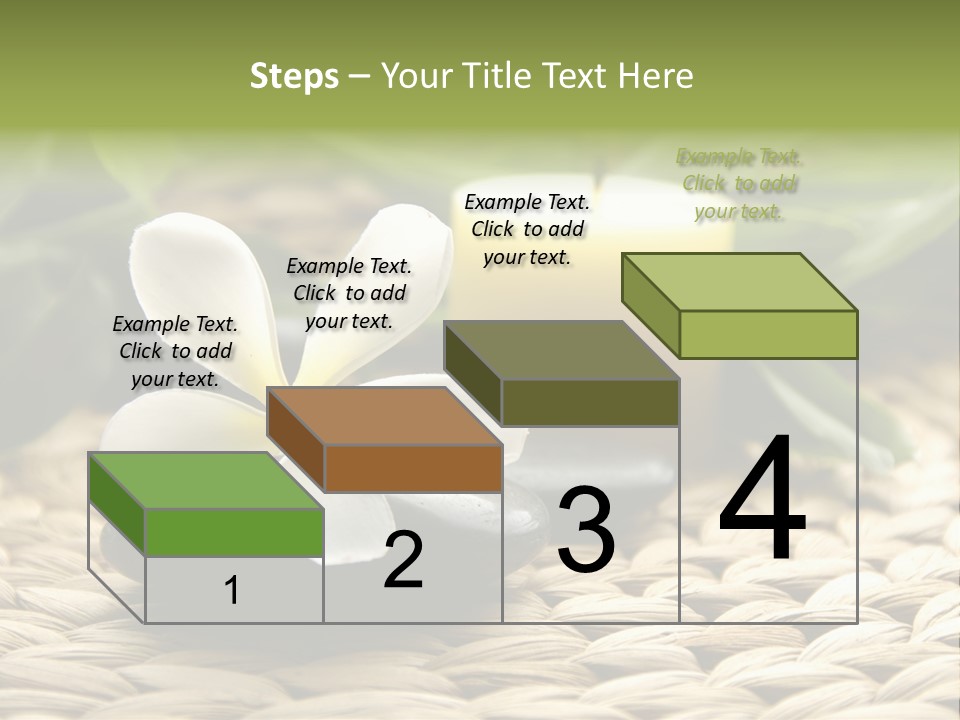 Steps – Your Title Text Here

Example Text. Click to add your text.

Example Text. Click to add your text.

Example Text. Click to add your text.

Example Text. Click to add your text.

1

2

3

4